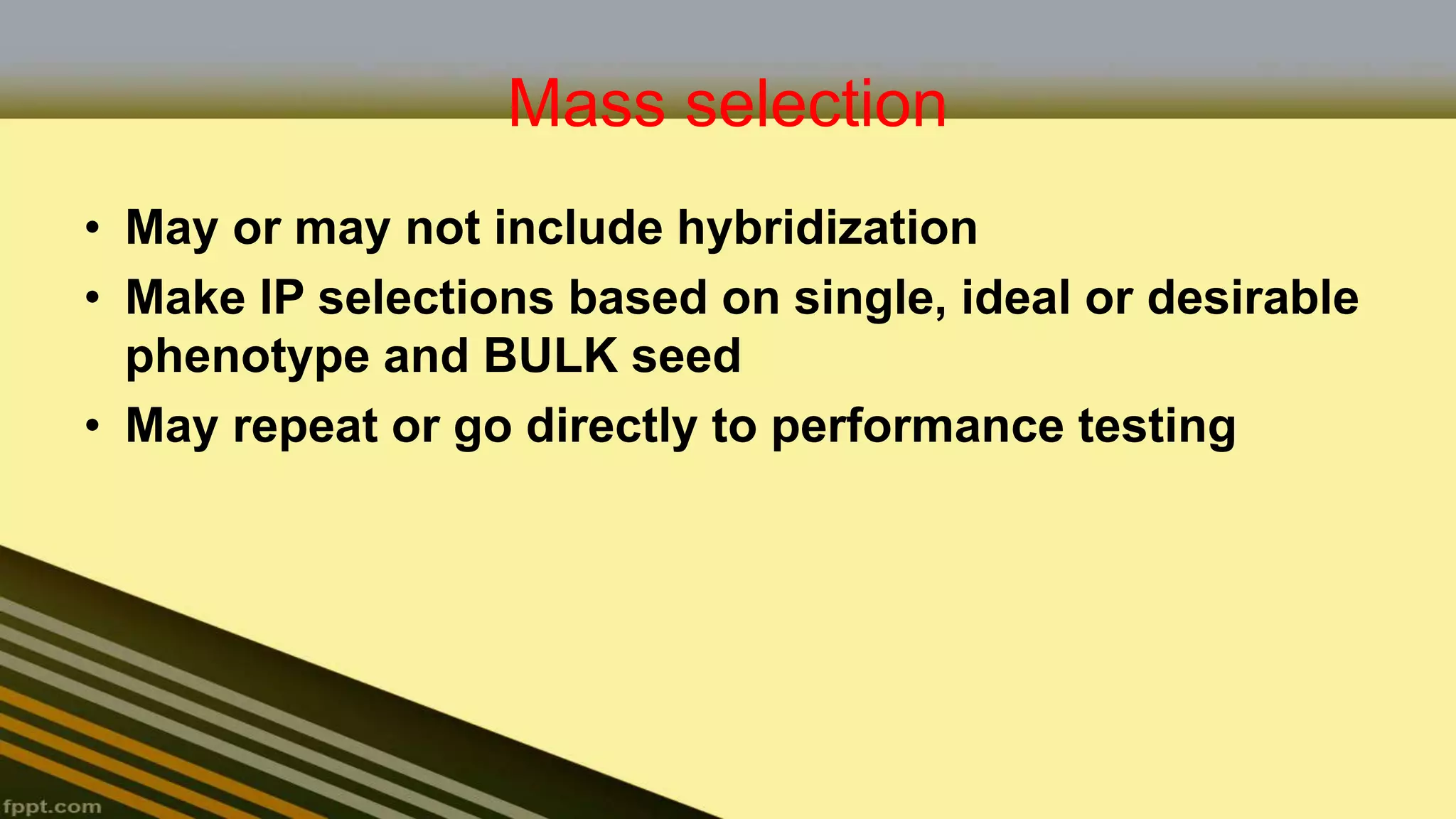 Mass selection

• May or may not include hybridization
• Make IP selections based on single, ideal or desirable phenotype and BULK seed
• May repeat or go directly to performance testing

fppt.com